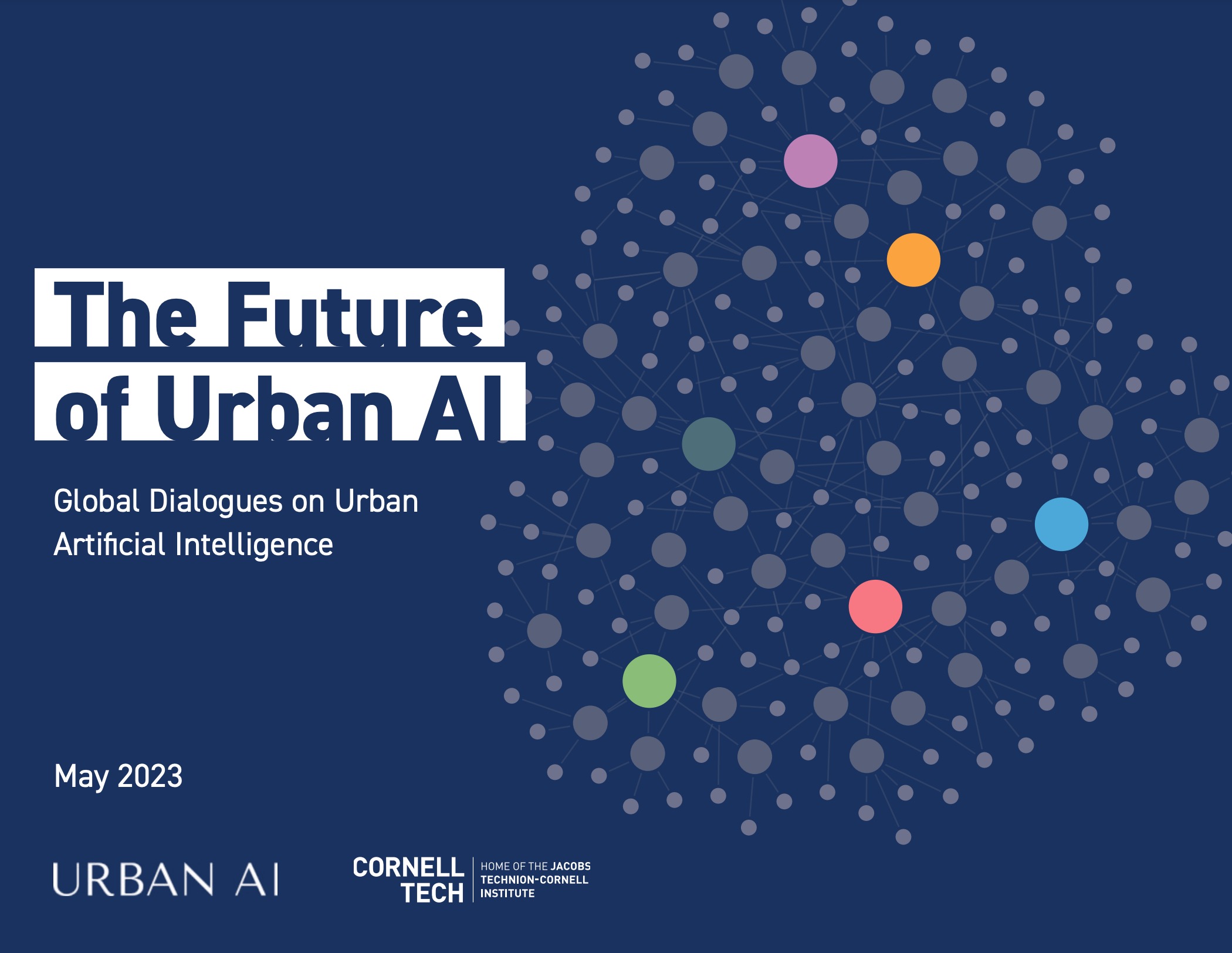 The Future of Urban AI

Global Dialogues on Urban Artificial Intelligence

May 2023

URBAN AI

CORNELL TECH

HOME OF THE JACOBS TECHNION-CORNELL INSTITUTE